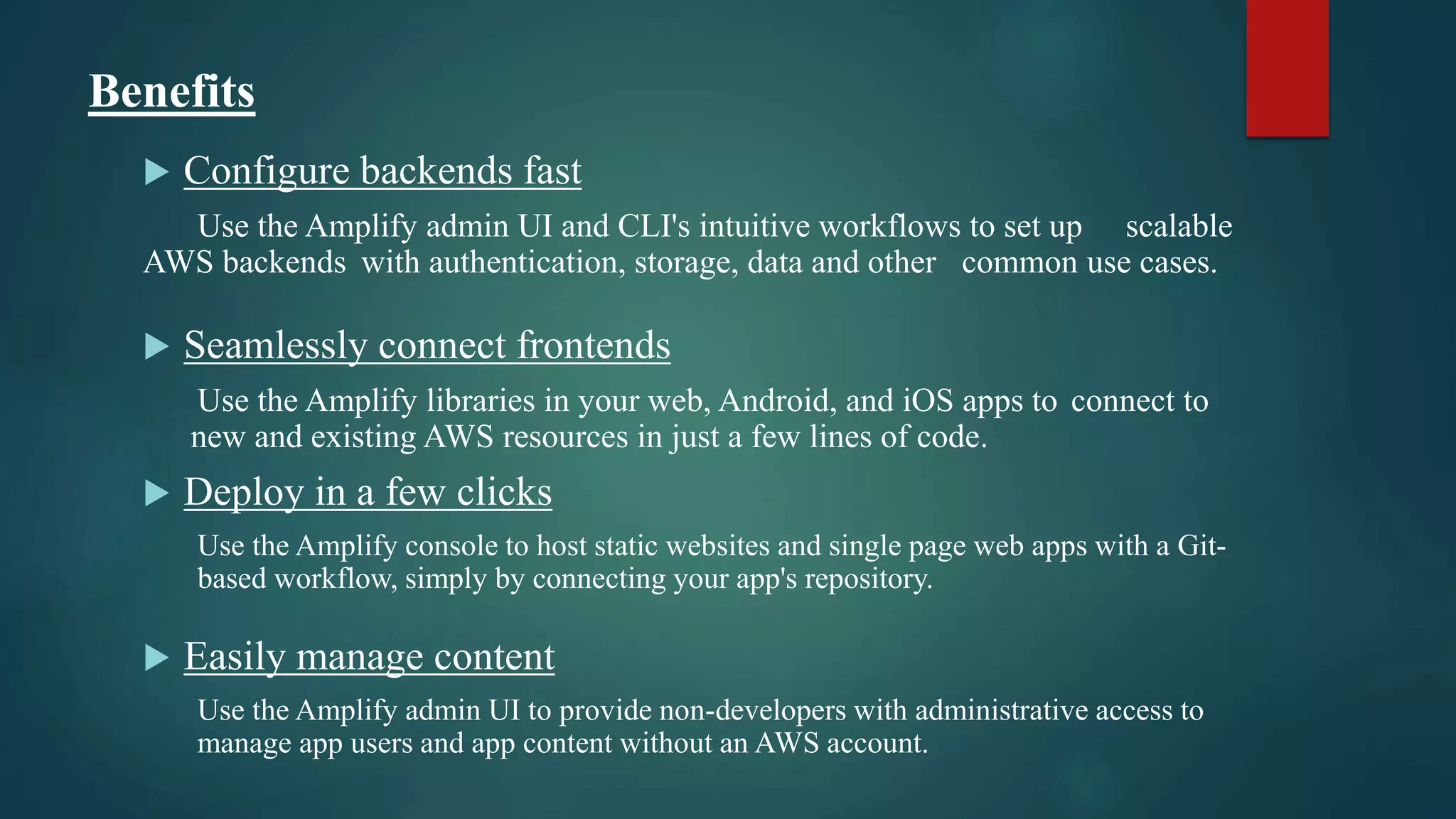 Benefits

Configure backends fast

Use the Amplify admin UI and CLI's intuitive workflows to set up scalable AWS backends with authentication, storage, data and other common use cases.

Seamlessly connect frontends

Use the Amplify libraries in your web, Android, and iOS apps to connect to new and existing AWS resources in just a few lines of code.

Deploy in a few clicks

Use the Amplify console to host static websites and single page web apps with a Git-based workflow, simply by connecting your app's repository.

Easily manage content

Use the Amplify admin UI to provide non-developers with administrative access to manage app users and app content without an AWS account.